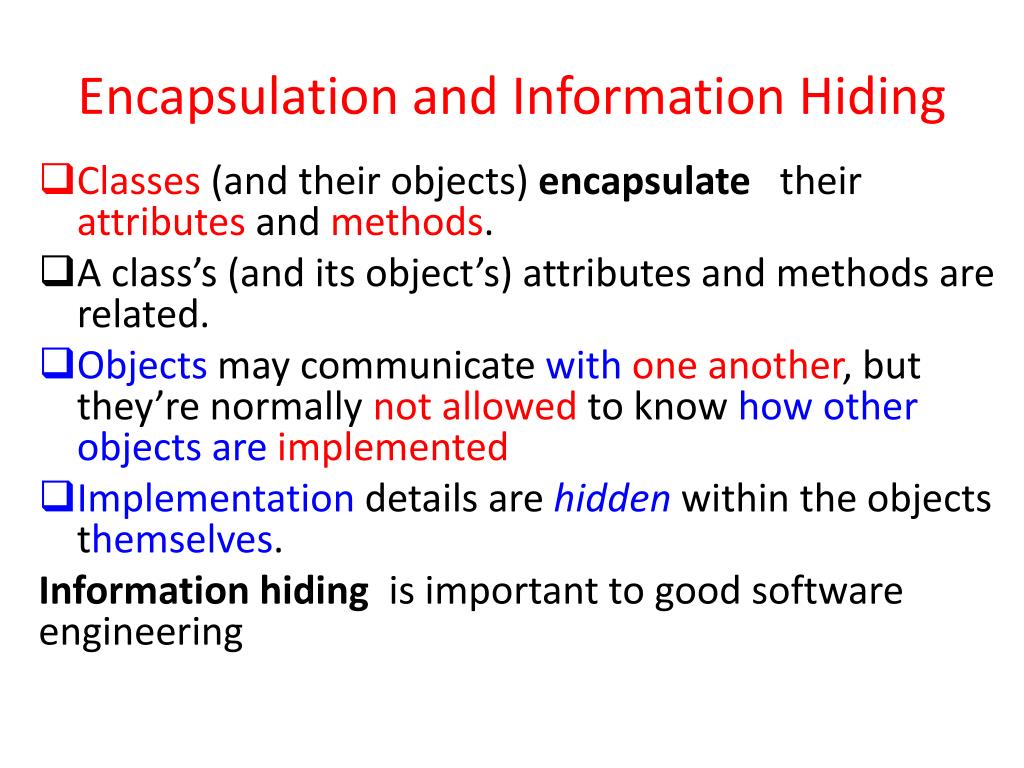 Encapsulation and Information Hiding

❑Classes (and their objects) encapsulate their attributes and methods.

❑A class's (and its object's) attributes and methods are related.

❑Objects may communicate with one another, but they're normally not allowed to know how other objects are implemented

❑Implementation details are hidden within the objects themselves.

Information hiding is important to good software engineering